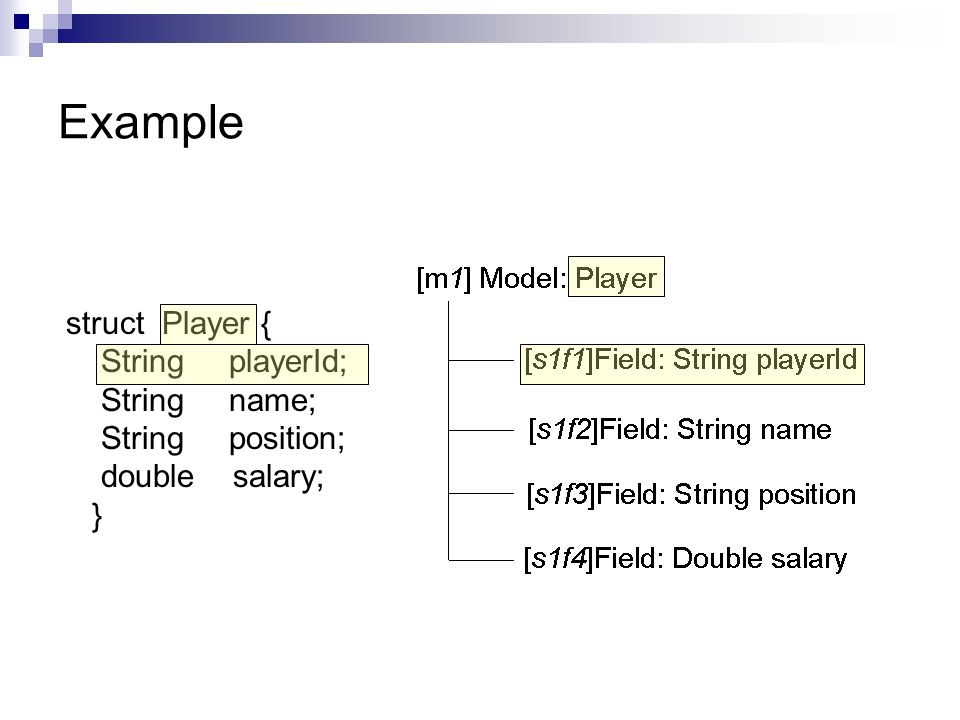 Example

struct Player {
String playerId;
String name;
String position;
double salary;
}

[m1] Model: Player

[s1f1]Field: String playerId

[s1f2]Field: String name

[s1f3]Field: String position

[s1f4]Field: Double salary